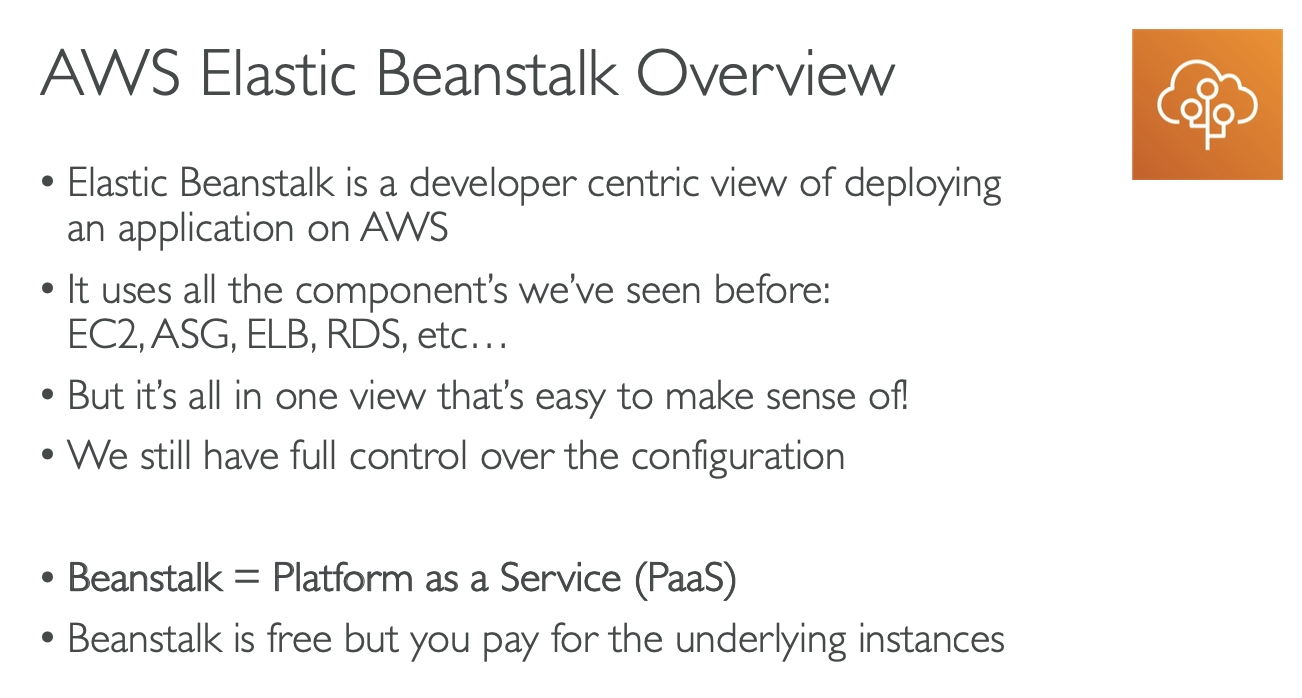 AWS Elastic Beanstalk Overview

• Elastic Beanstalk is a developer centric view of deploying an application on AWS

• It uses all the component's we've seen before: EC2, ASG, ELB, RDS, etc…

• But it's all in one view that's easy to make sense of!

• We still have full control over the configuration

• Beanstalk = Platform as a Service (PaaS)

• Beanstalk is free but you pay for the underlying instances